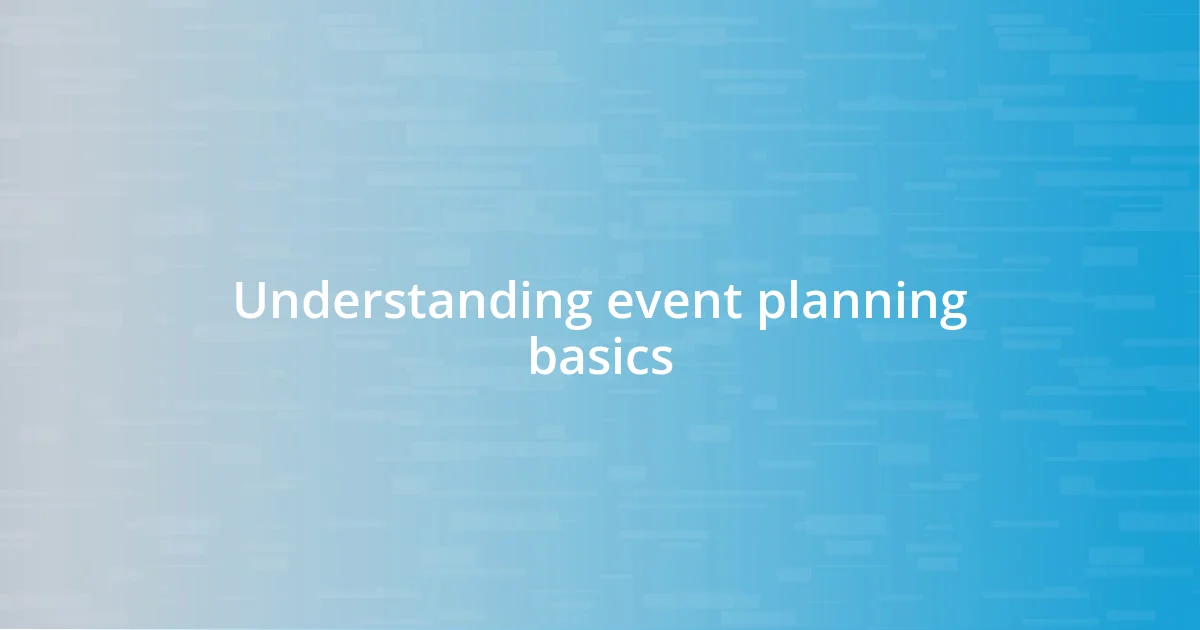 Understanding event planning basics